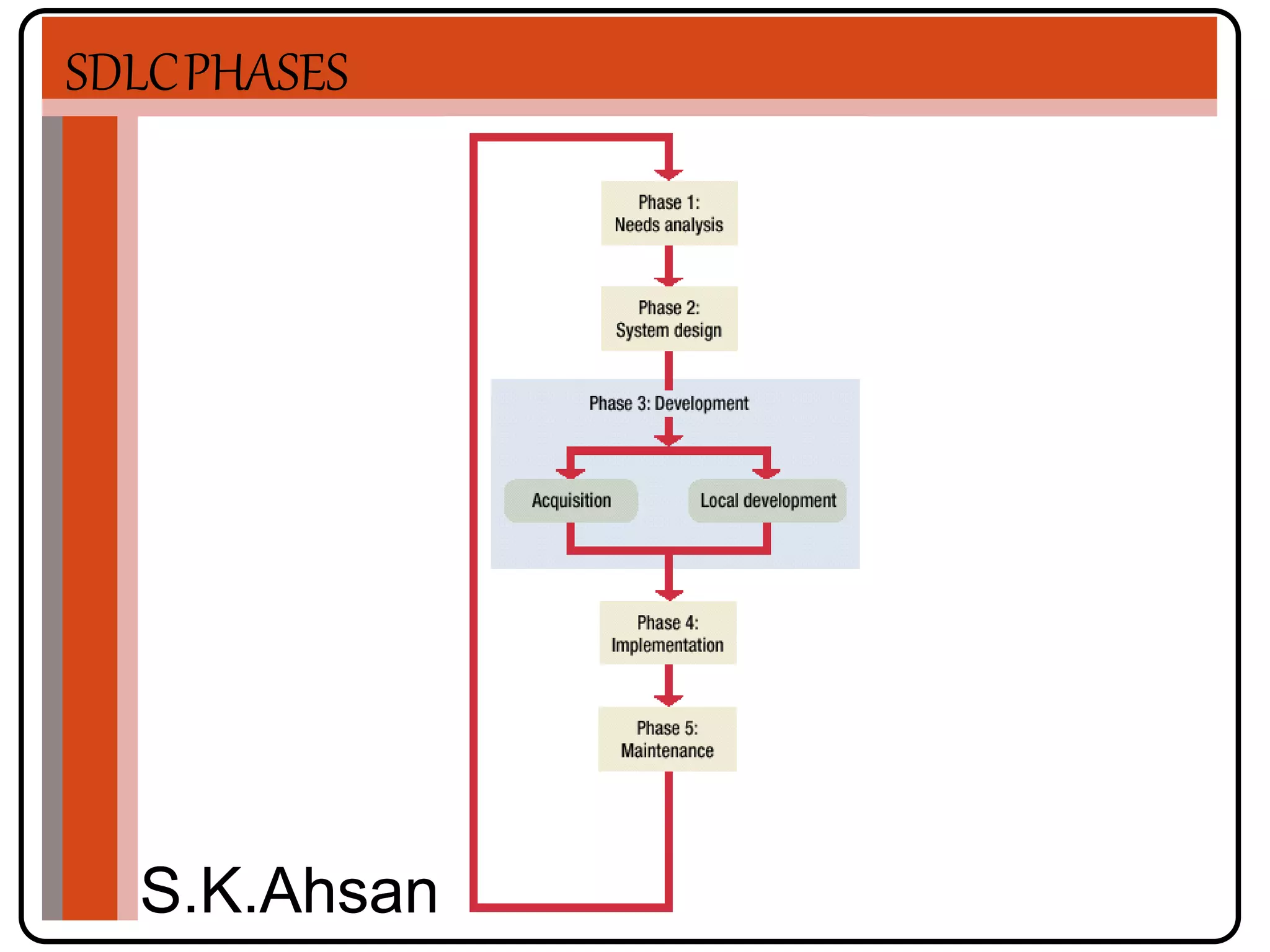 SDLC PHASES

Phase 1:
Needs analysis

Phase 2:
System design

Phase 3: Development

Acquisition

Local development

Phase 4:
Implementation

Phase 5:
Maintenance

S.K.Ahsan